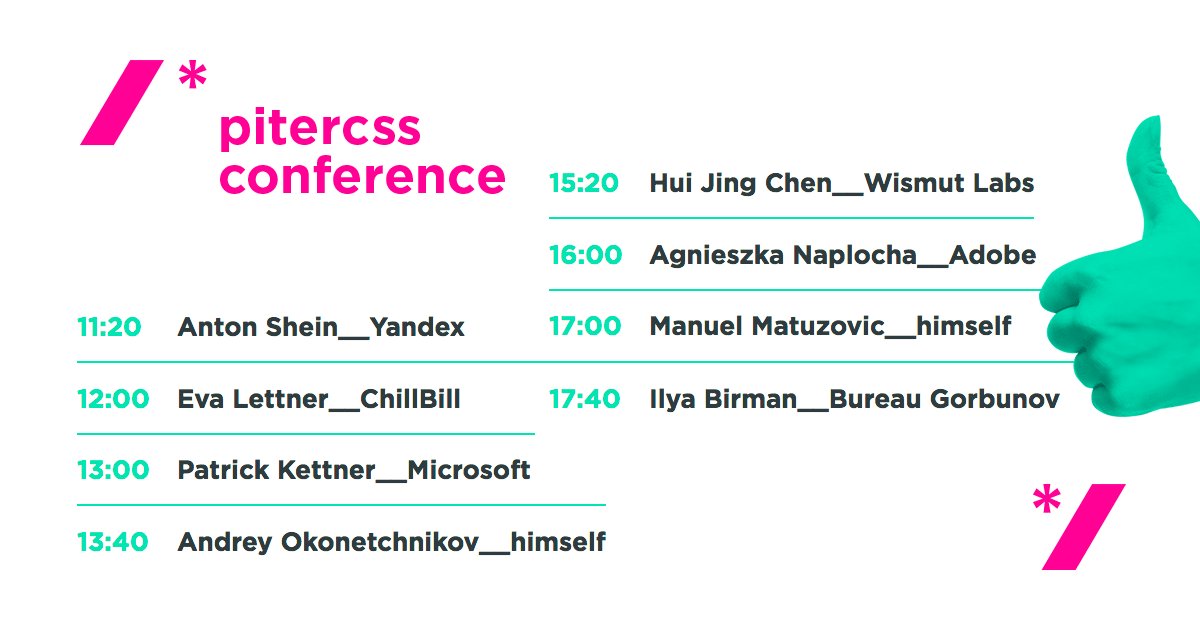 /*
pitercss conference

11:20 Anton Shein__Yandex

12:00 Eva Lettner__ChillBill

13:00 Patrick Kettner__Microsoft

13:40 Andrey Okonetchnikov__himself

15:20 Hui Jing Chen__Wismut Labs

16:00 Agnieszka Naplocha__Adobe

17:00 Manuel Matuzovic__himself

17:40 Ilya Birman__Bureau Gorbunov

*/